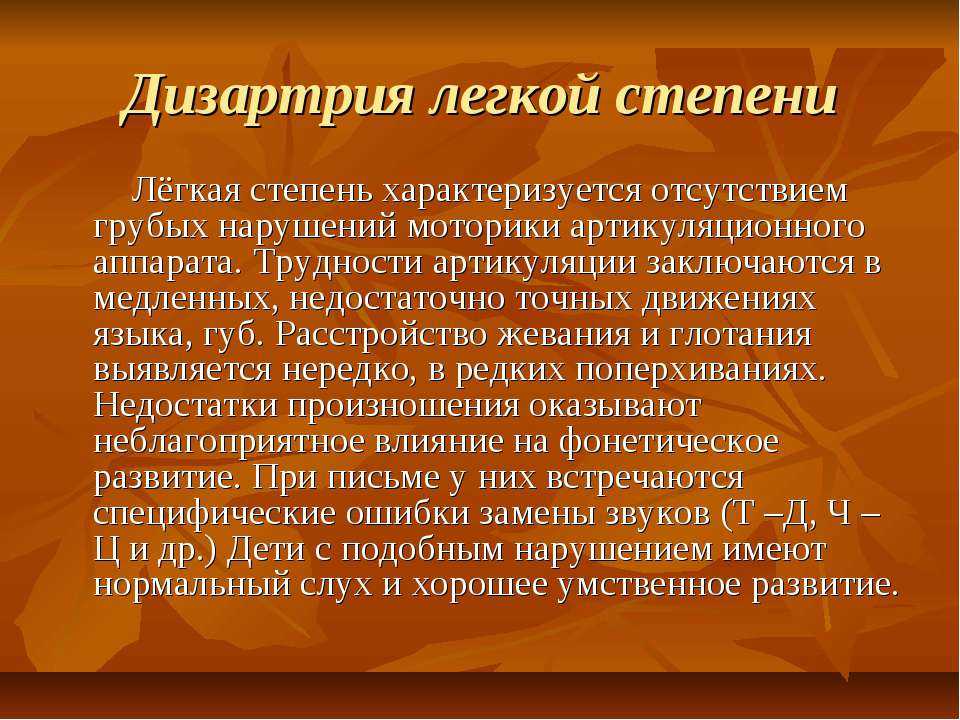 Дизартрия легкой степени

Лёгкая степень характеризуется отсутствием грубых нарушений моторики артикуляционного аппарата. Трудности артикуляции заключаются в медленных, недостаточно точных движениях языка, губ. Расстройство жевания и глотания выявляется нередко, в редких поперхиваниях. Недостатки произношения оказывают неблагоприятное влияние на фонетическое развитие. При письме у них встречаются специфические ошибки замены звуков (Т –Д, Ч – Ц и др.) Дети с подобным нарушением имеют нормальный слух и хорошее умственное развитие.